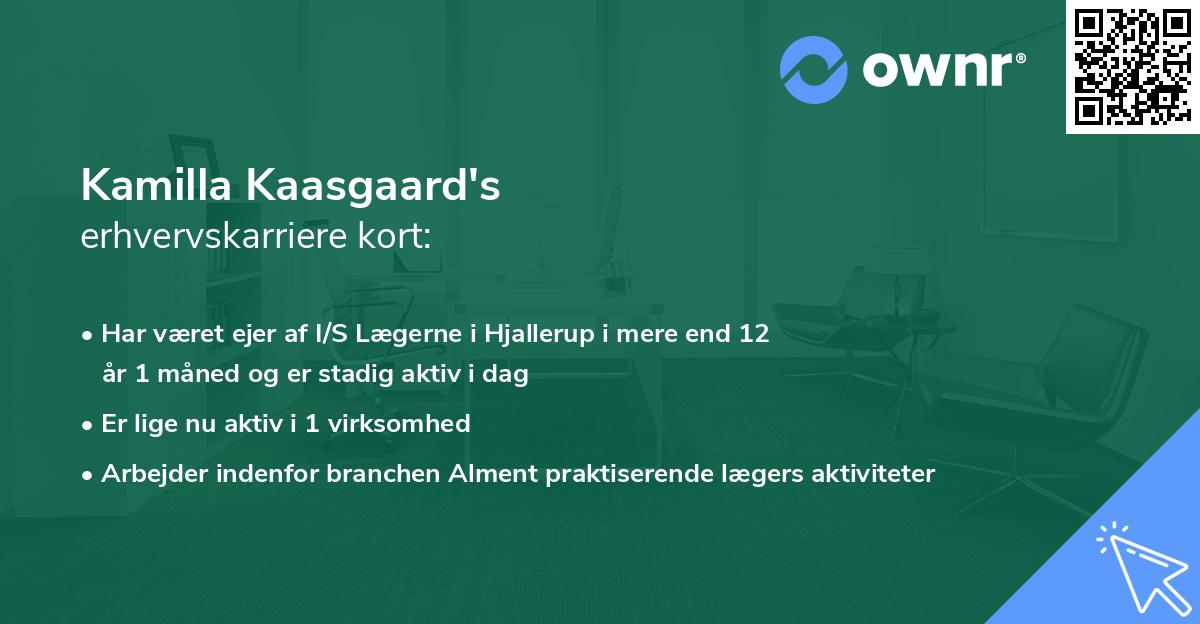 ownr®

Kamilla Kaasgaard's
erhvervskarriere kort:

• Har været ejer af I/S Lægerne i Hjallerup i mere end 12 år 1 måned og er stadig aktiv i dag
• Er lige nu aktiv i 1 virksomhed
• Arbejder indenfor branchen Alment praktiserende lægers aktiviteter